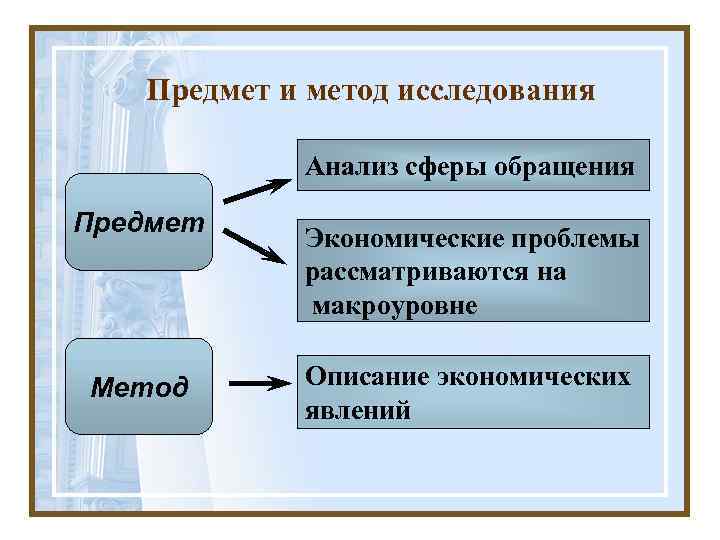 Предмет и метод исследования

Предмет

Анализ сферы обращения

Экономические проблемы рассматриваются на макроуровне

Метод

Описание экономических явлений